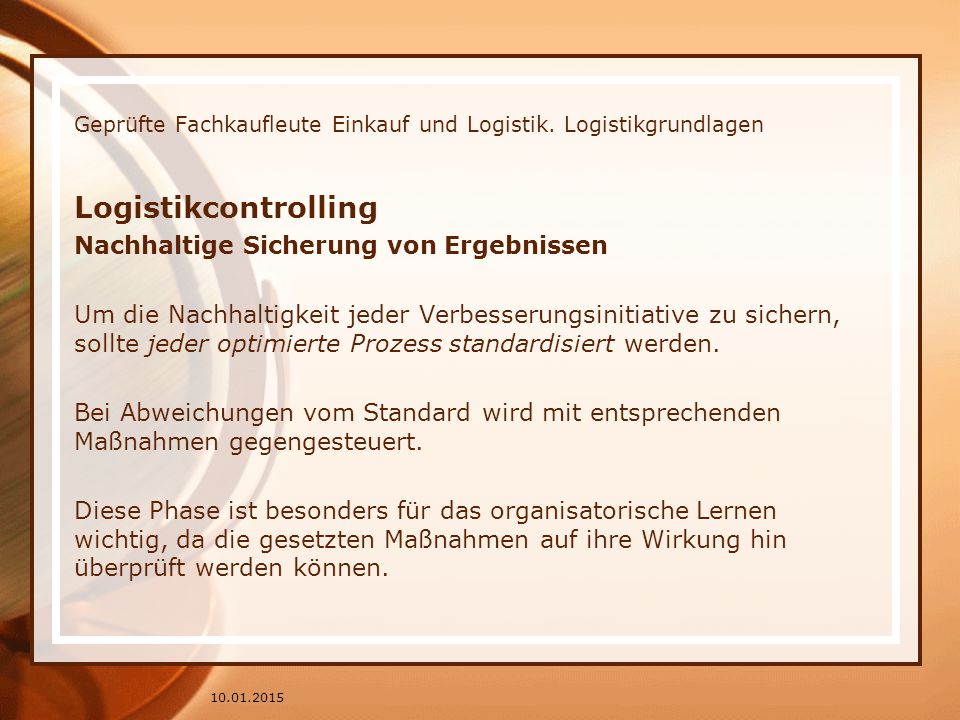 Geprüfte Fachkaufleute Einkauf und Logistik. Logistikgrundlagen

Logistikcontrolling
Nachhaltige Sicherung von Ergebnissen

Um die Nachhaltigkeit jeder Verbesserungsinitiative zu sichern, sollte jeder optimierte Prozess standardisiert werden.

Bei Abweichungen vom Standard wird mit entsprechenden Maßnahmen gegengesteuert.

Diese Phase ist besonders für das organisatorische Lernen wichtig, da die gesetzten Maßnahmen auf ihre Wirkung hin überprüft werden können.

10.01.2015